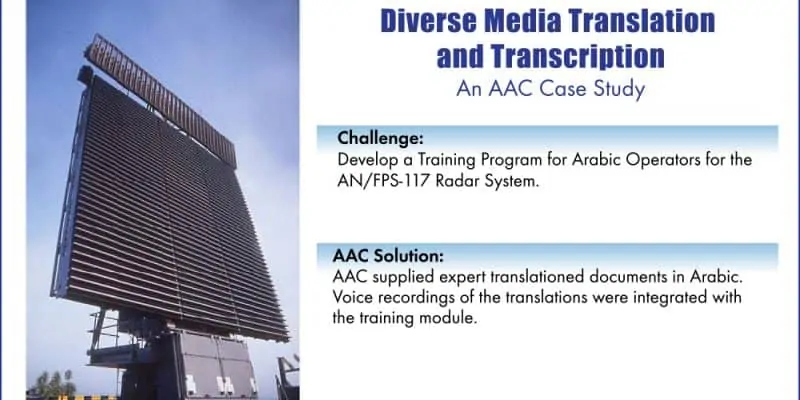 Diverse Media Translation and Transcription
An AAC Case Study

Challenge:
Develop a Training Program for Arabic Operators for the AN/FPS-117 Radar System.

AAC Solution:
AAC supplied expert translationed documents in Arabic. Voice recordings of the translations were integrated with the training module.